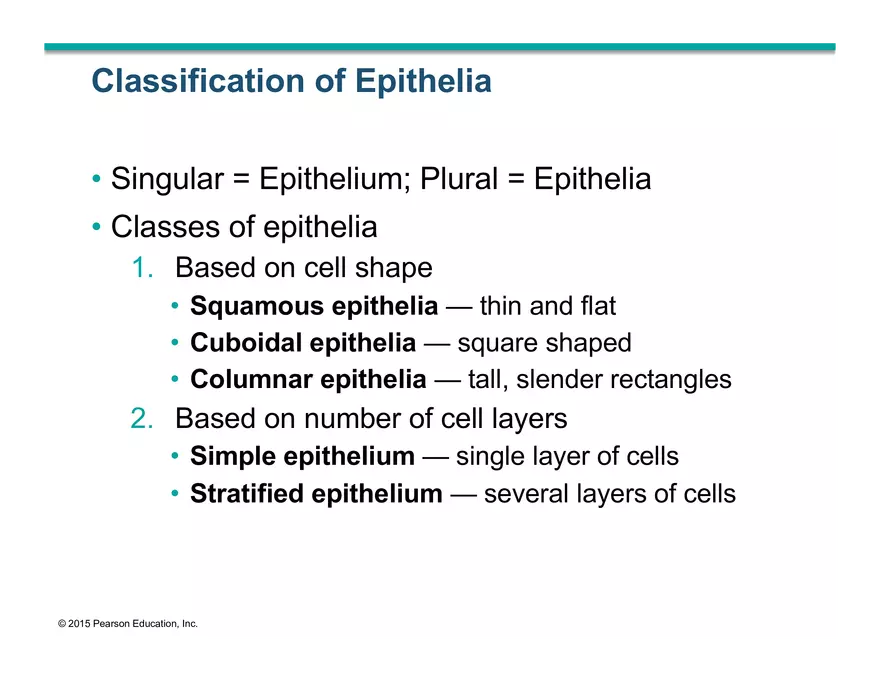 Classification of Epithelia

• Singular = Epithelium; Plural = Epithelia
• Classes of epithelia
1. Based on cell shape
• Squamous epithelia — thin and flat
• Cuboidal epithelia — square shaped
• Columnar epithelia — tall, slender rectangles
2. Based on number of cell layers
• Simple epithelium — single layer of cells
• Stratified epithelium — several layers of cells

© 2015 Pearson Education, Inc.